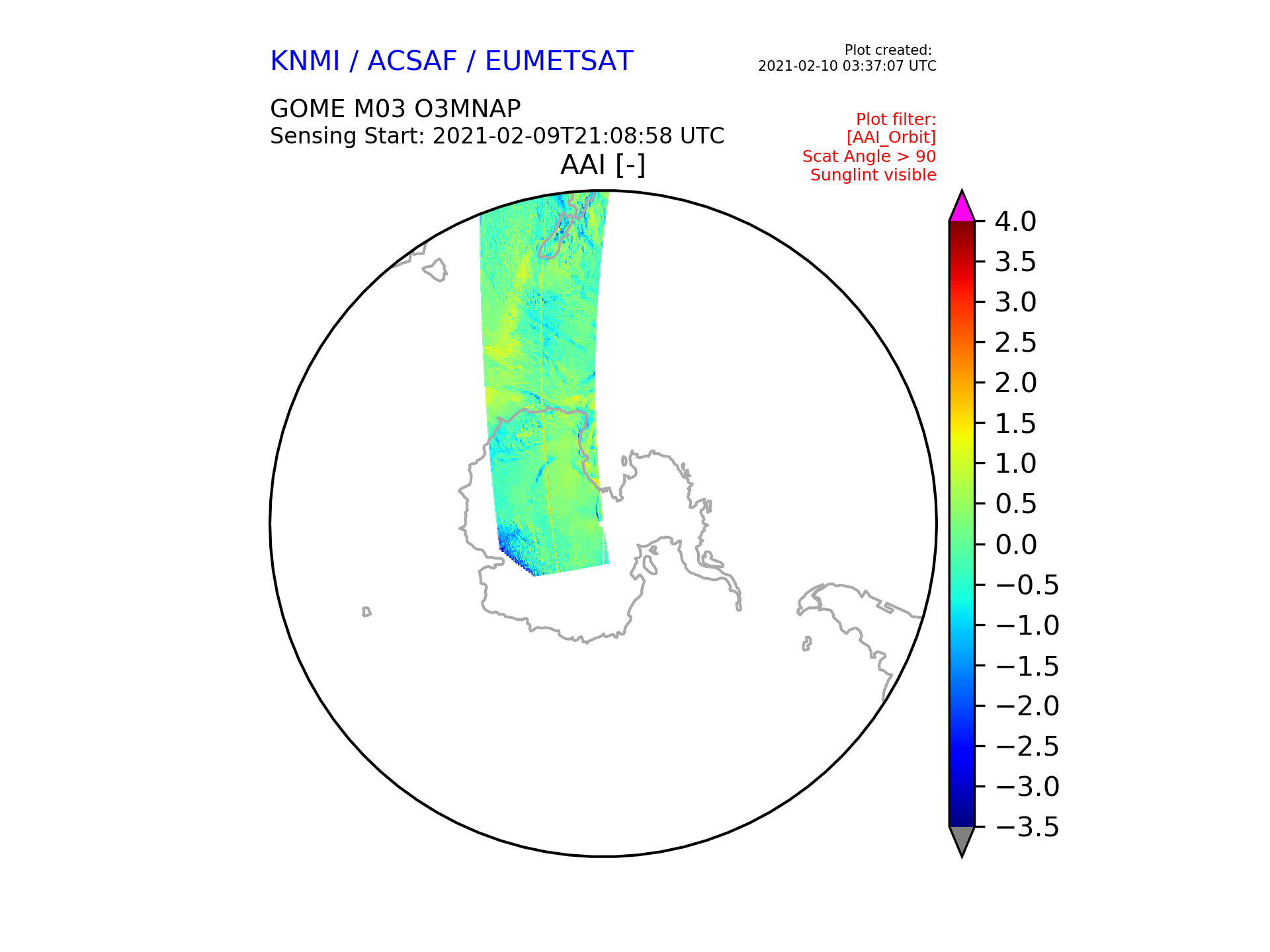 KNMI / ACSAF / EUMETSAT

Plot created:
2021-02-10 03:37:07 UTC

GOME M03 O3MNAP
Sensing Start: 2021-02-09T21:08:58 UTC

Plot filter:
[AAI_Orbit]
Scat Angle > 90
Sunglint visible

AAI [-]

4.0
3.5
3.0
2.5
2.0
1.5
1.0
0.5
0.0
−0.5
−1.0
−1.5
−2.0
−2.5
−3.0
−3.5